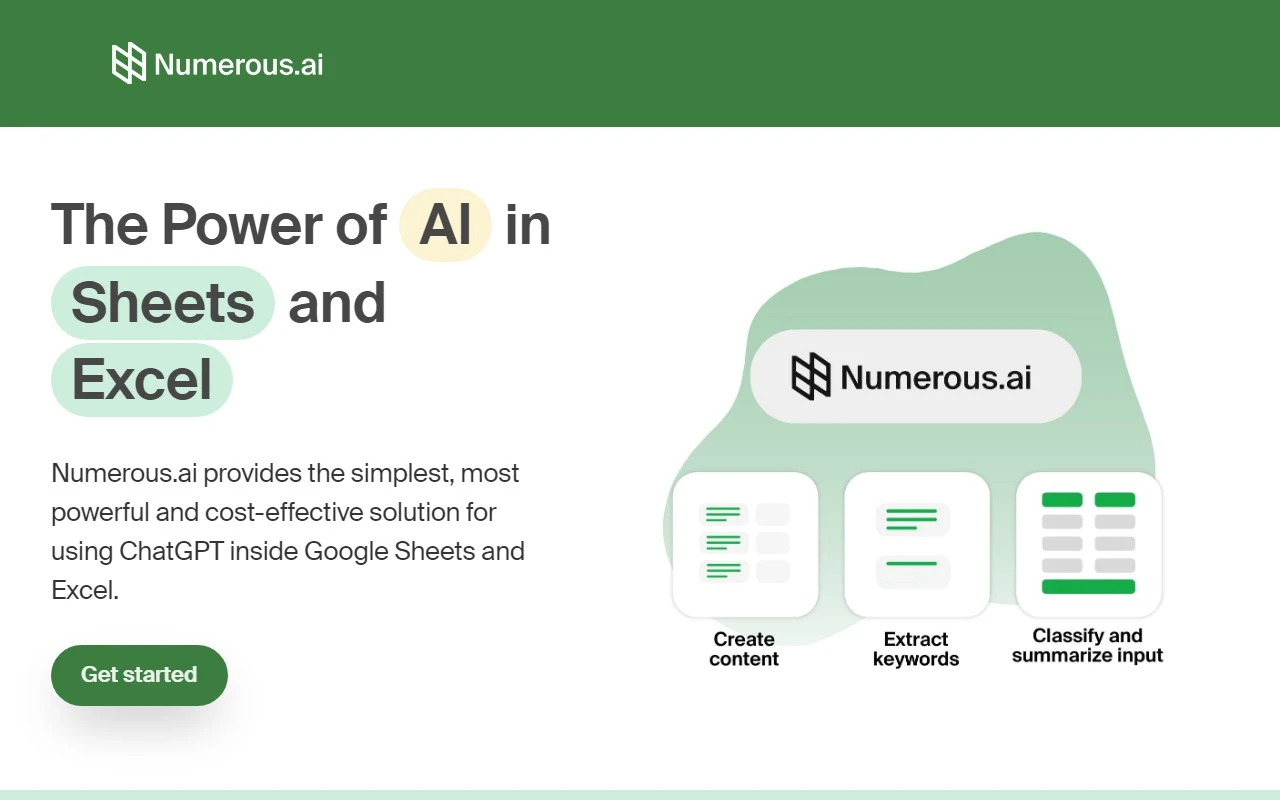 Numerous.ai

The Power of AI in Sheets and Excel

Numerous.ai provides the simplest, most powerful and cost-effective solution for using ChatGPT inside Google Sheets and Excel.

Get started

Numerous.ai

Create content

Extract keywords

Classify and summarize input